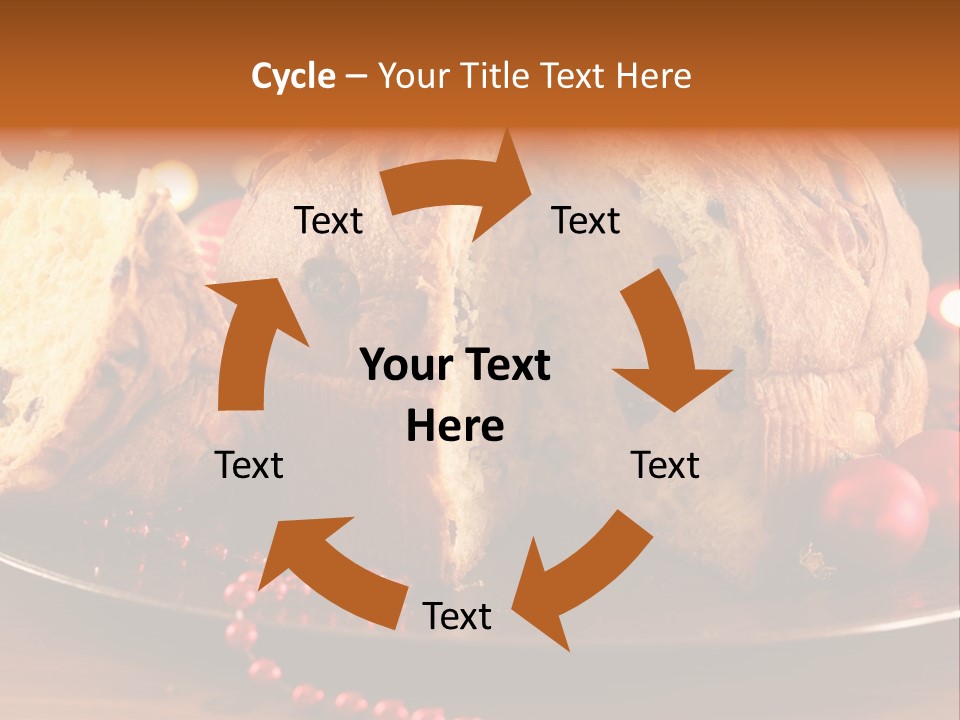 Cycle – Your Title Text Here

Text

Text

Your Text Here

Text

Text

Text